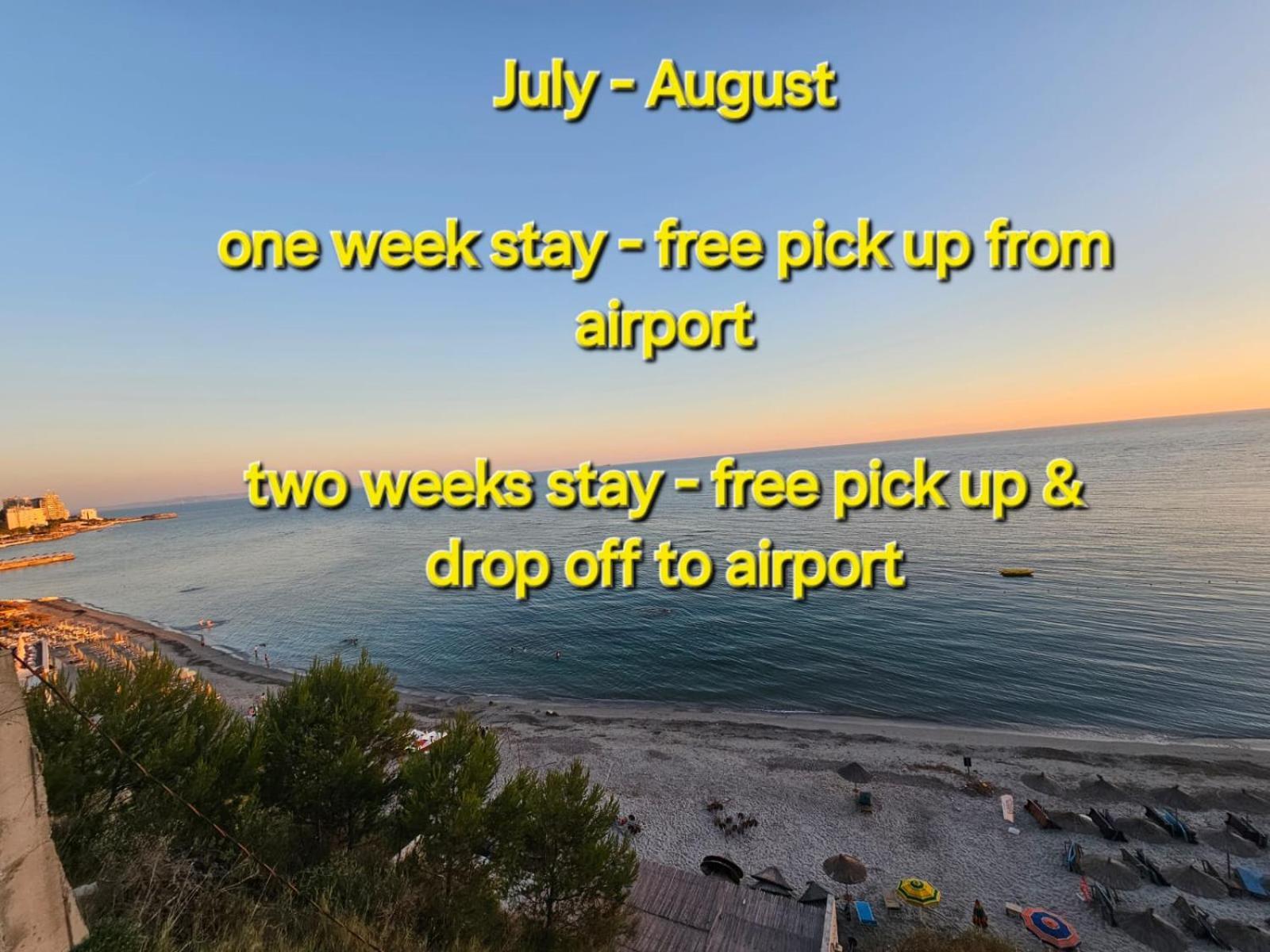 July - August

one week stay - free pick up from airport

two weeks stay - free pick up & drop off to airport